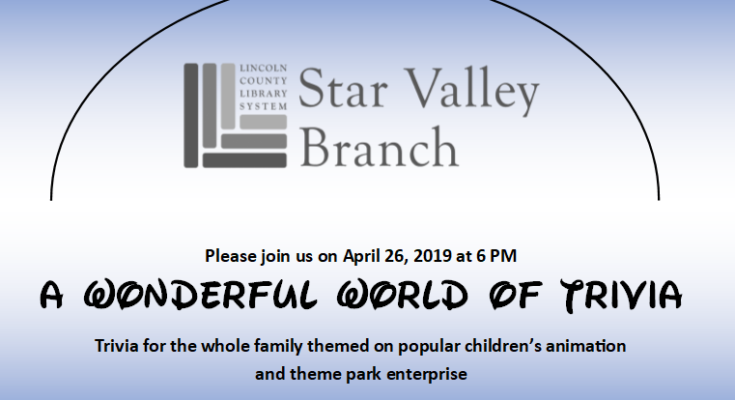 LINCOLN COUNTY LIBRARY SYSTEM

Star Valley Branch

Please join us on April 26, 2019 at 6 PM

A WONDERFUL WORLD OF TRIVIA

Trivia for the whole family themed on popular children's animation and theme park enterprise